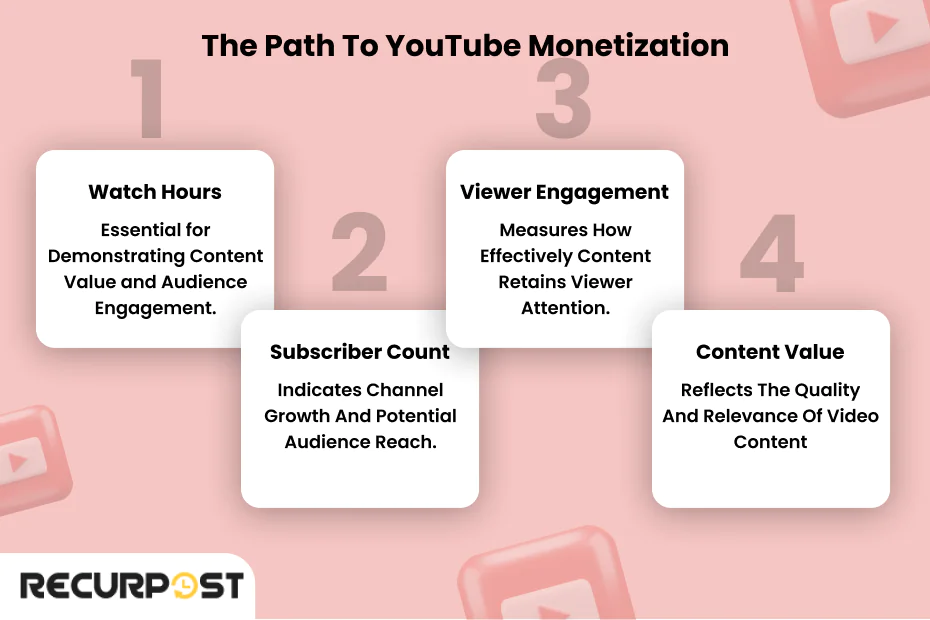 The Path To YouTube Monetization

1

Watch Hours

Essential for Demonstrating Content Value and Audience Engagement.

2

Subscriber Count

Indicates Channel Growth And Potential Audience Reach.

3

Viewer Engagement

Measures How Effectively Content Retains Viewer Attention.

4

Content Value

Reflects The Quality And Relevance Of Video Content

RECURPOST